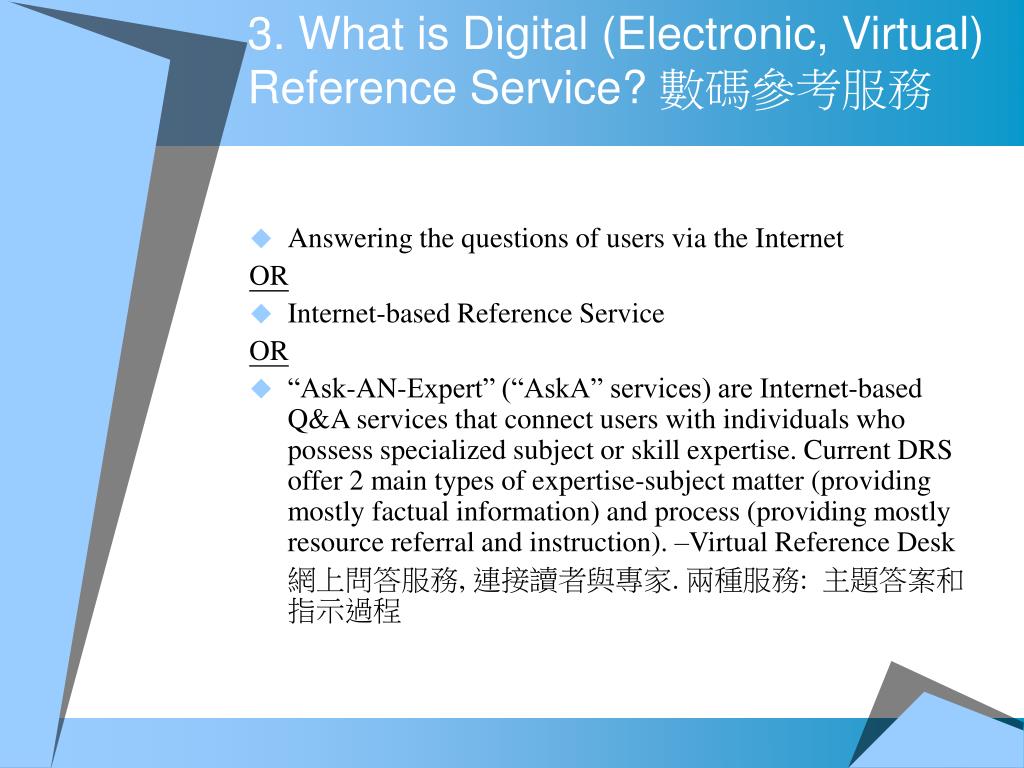 3. What is Digital (Electronic, Virtual) Reference Service? 數碼參考服務

Answering the questions of users via the Internet

OR

Internet-based Reference Service

OR

“Ask-AN-Expert” (“AskA” services) are Internet-based Q&A services that connect users with individuals who possess specialized subject or skill expertise. Current DRS offer 2 main types of expertise-subject matter (providing mostly factual information) and process (providing mostly resource referral and instruction). –Virtual Reference Desk 網上問答服務, 連接讀者與專家. 兩種服務: 主題答案和指示過程